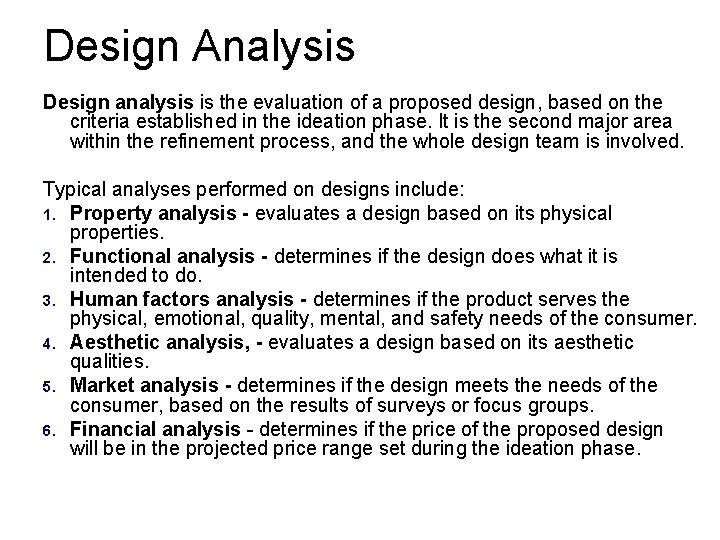 Design Analysis

Design analysis is the evaluation of a proposed design, based on the criteria established in the ideation phase. It is the second major area within the refinement process, and the whole design team is involved.

Typical analyses performed on designs include:
1. Property analysis - evaluates a design based on its physical properties.
2. Functional analysis - determines if the design does what it is intended to do.
3. Human factors analysis - determines if the product serves the physical, emotional, quality, mental, and safety needs of the consumer.
4. Aesthetic analysis, - evaluates a design based on its aesthetic qualities.
5. Market analysis - determines if the design meets the needs of the consumer, based on the results of surveys or focus groups.
6. Financial analysis - determines if the price of the proposed design will be in the projected price range set during the ideation phase.